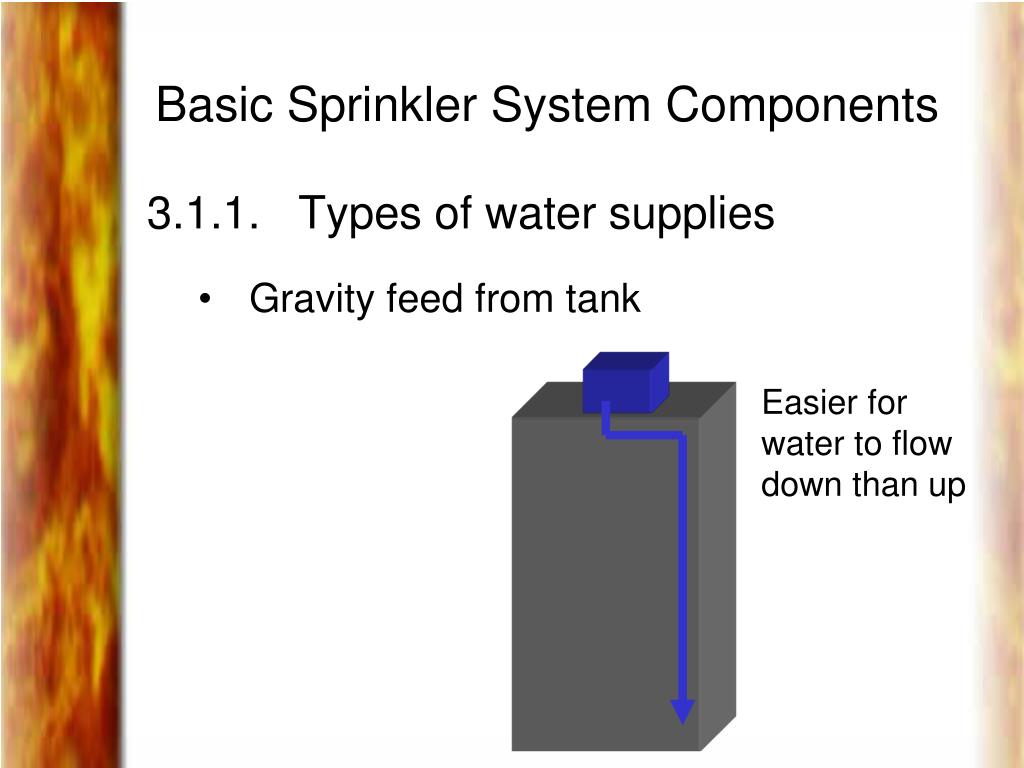 Basic Sprinkler System Components

3.1.1. Types of water supplies

• Gravity feed from tank

Easier for water to flow down than up